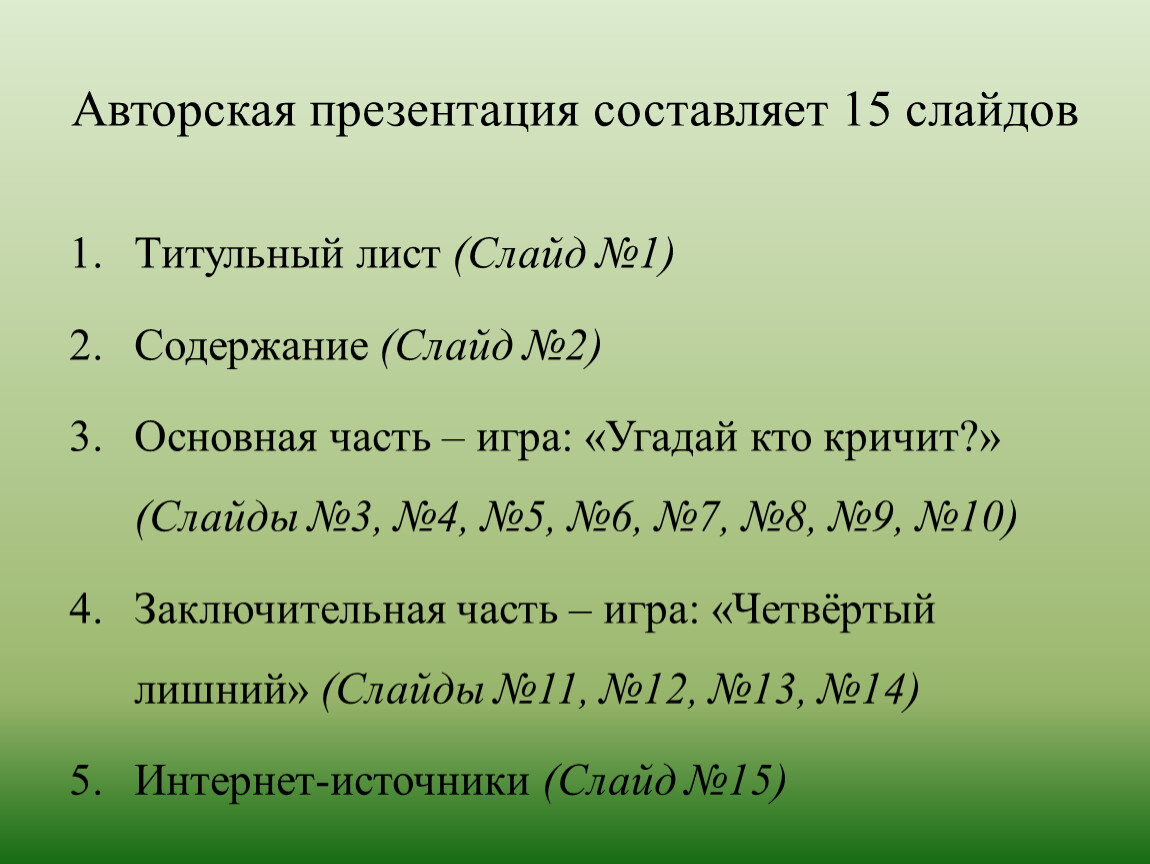 Авторская презентация составляет 15 слайдов

1. Титульный лист (Слайд №1)

2. Содержание (Слайд №2)

3. Основная часть – игра: «Угадай кто кричит?» (Слайды №3, №4, №5, №6, №7, №8, №9, №10)

4. Заключительная часть – игра: «Четвёртый лишний» (Слайды №11, №12, №13, №14)

5. Интернет-источники (Слайд №15)